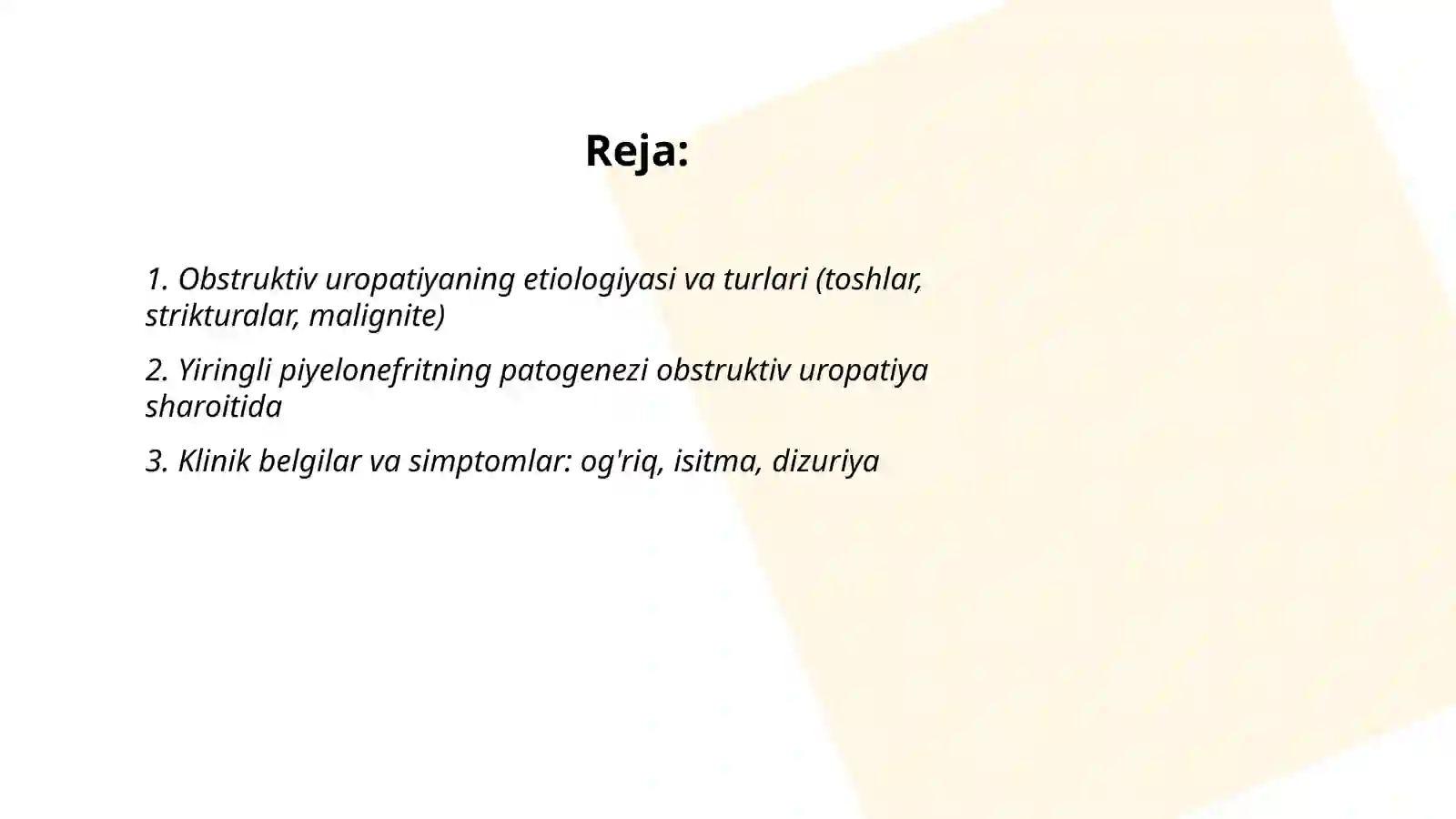 Reja:

1. Obstruktiv uropatiyaning etiologiyasi va turlari (toshlar, strikturalar, malignite)

2. Yiringli piyelonefritning patogenezi obstruktiv uropatiya sharoitida

3. Klinik belgilar va simptomlar: og'riq, isitma, dizuriya